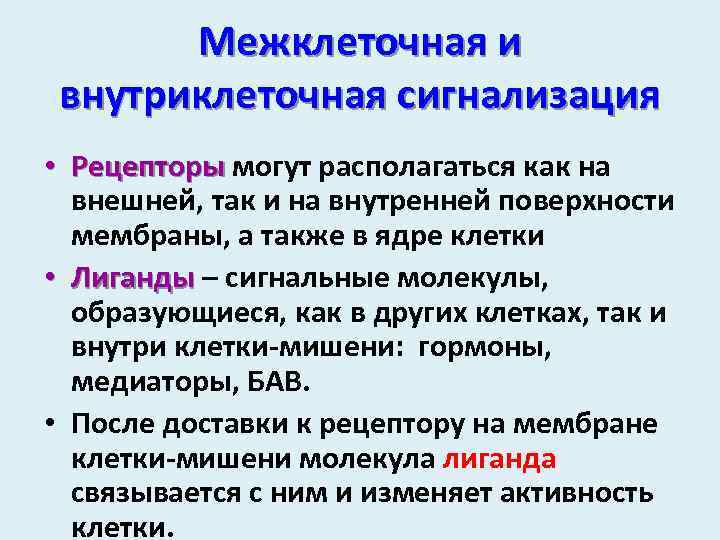 Межклеточная и внутриклеточная сигнализация

• Рецепторы могут располагаться как на внешней, так и на внутренней поверхности мембраны, а также в ядре клетки

• Лиганды – сигнальные молекулы, образующиеся, как в других клетках, так и внутри клетки-мишени: гормоны, медиаторы, БАВ.

• После доставки к рецептору на мембране клетки-мишени молекула лиганда связывается с ним и изменяет активность клетки.